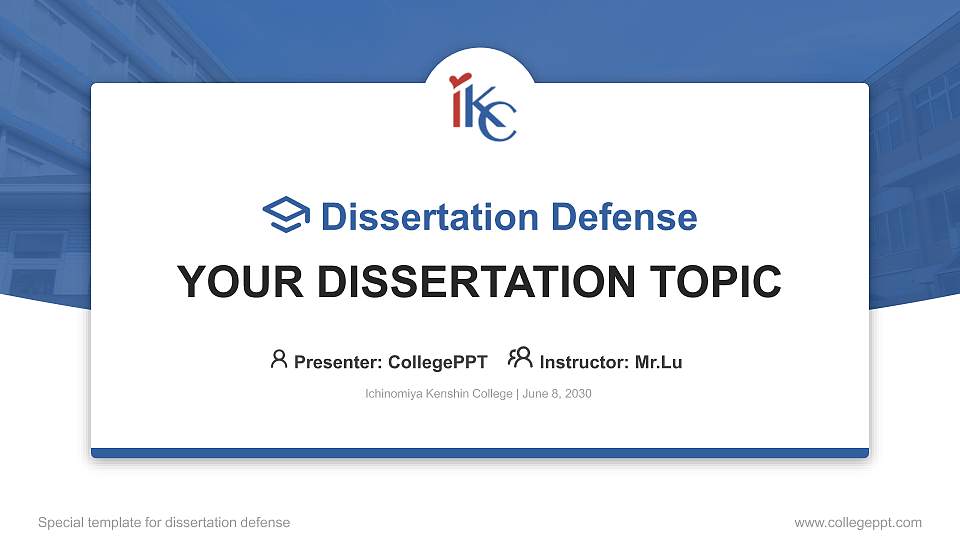 IKC

Dissertation Defense

YOUR DISSERTATION TOPIC

Presenter: CollegePPT Instructor: Mr.Lu

Ichinomiya Kenshin College | June 8, 2030

Special template for dissertation defense

www.collegeppt.com